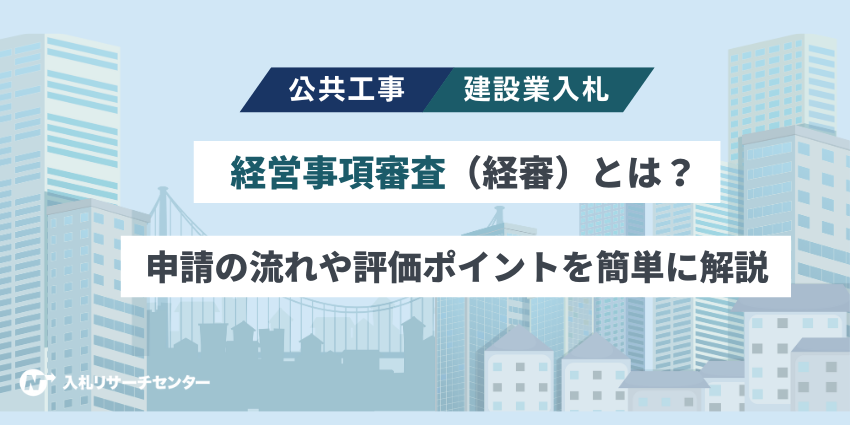 公共工事 建設業入札

経営事項審査（経審）とは？

申請の流れや評価ポイントを簡単に解説

入札リサーチセンター